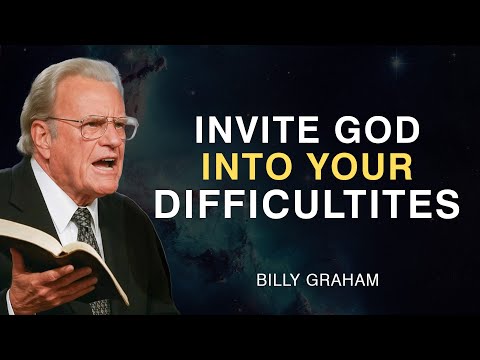 INVITE GOD
INTO YOUR
DIFFICULTITES

BILLY GRAHAM